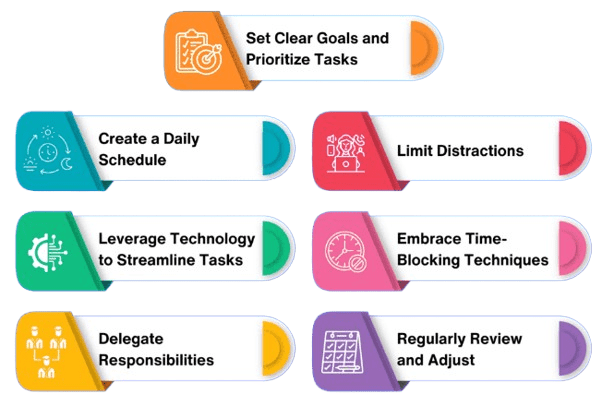 Set Clear Goals and Prioritize Tasks

Create a Daily Schedule

Limit Distractions

Leverage Technology to Streamline Tasks

Embrace Time-Blocking Techniques

Delegate Responsibilities

Regularly Review and Adjust